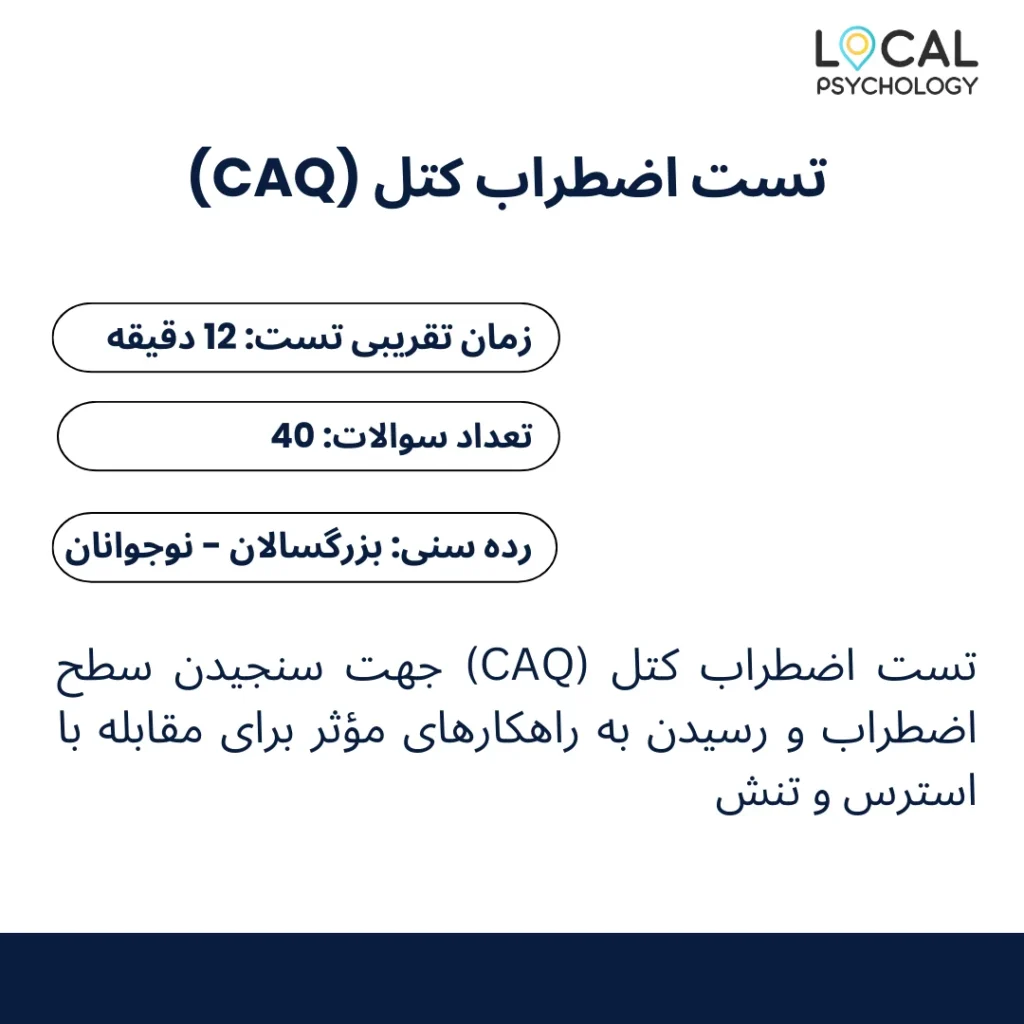 LOCAL
PSYCHOLOGY

تست اضطراب کتل (CAQ)

زمان تقریبی تست: 12 دقیقه

تعداد سوالات: 40

رده سنی: بزرگسالان - نوجوانان

تست اضطراب کتل (CAQ) جهت سنجیدن سطح اضطراب و رسیدن به راهکارهای مؤثر برای مقابله با استرس و تنش